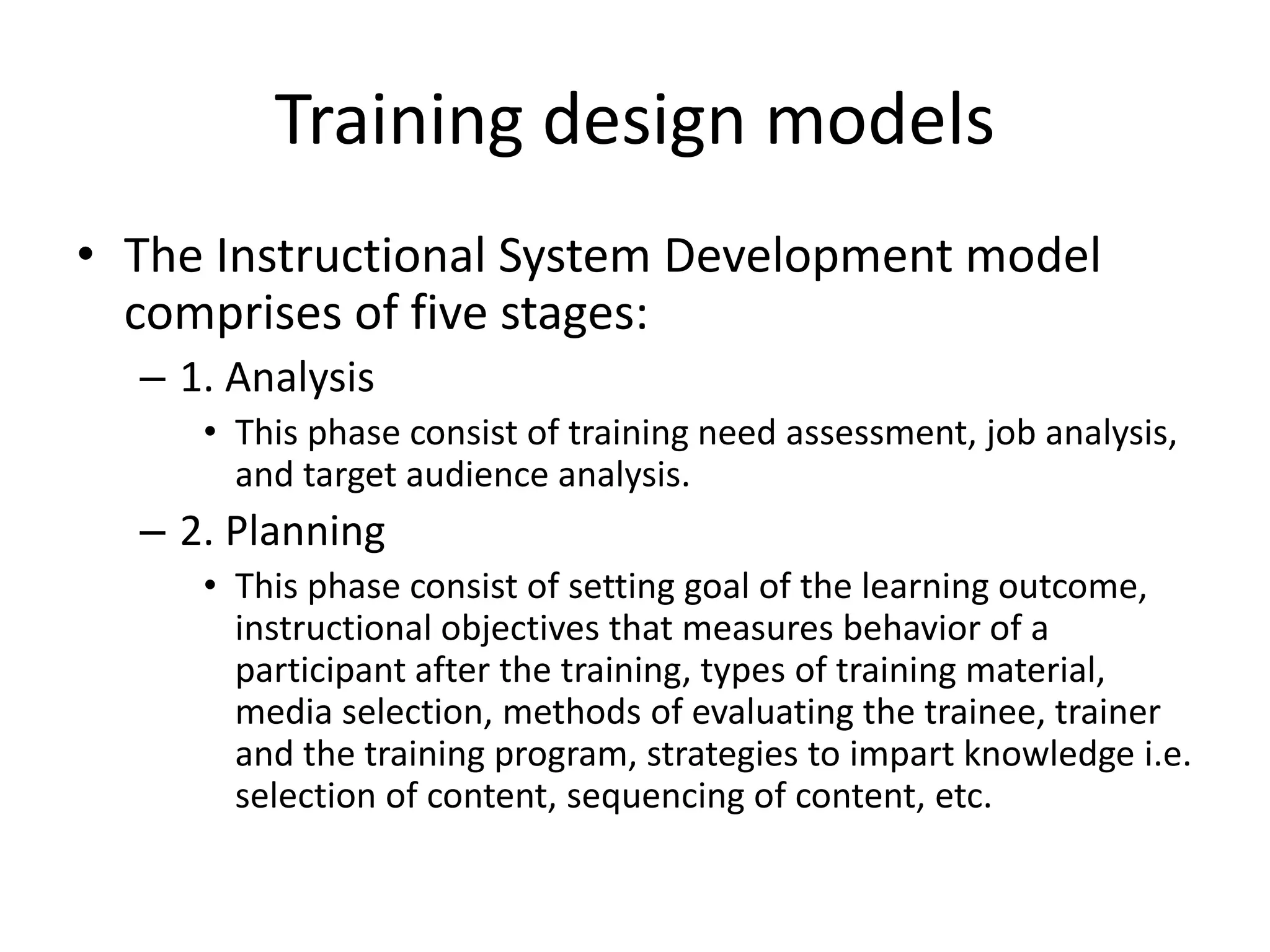 Training design models

• The Instructional System Development model comprises of five stages:

– 1. Analysis

• This phase consist of training need assessment, job analysis, and target audience analysis.

– 2. Planning

• This phase consist of setting goal of the learning outcome, instructional objectives that measures behavior of a participant after the training, types of training material, media selection, methods of evaluating the trainee, trainer and the training program, strategies to impart knowledge i.e. selection of content, sequencing of content, etc.